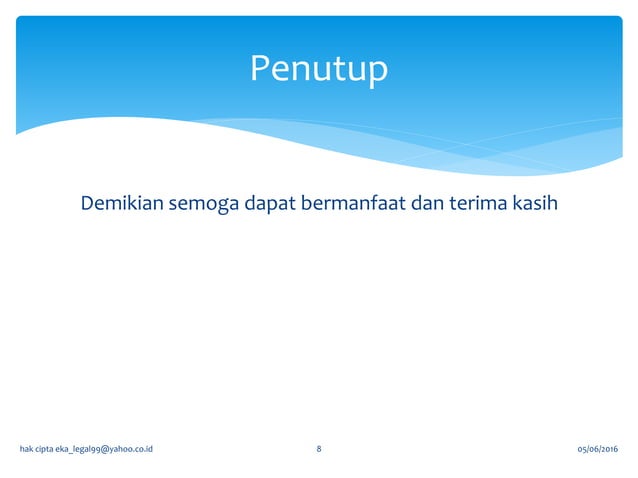 Penutup

Demikian semoga dapat bermanfaat dan terima kasih

hak cipta eka_legal99@yahoo.co.id

8

05/06/2016